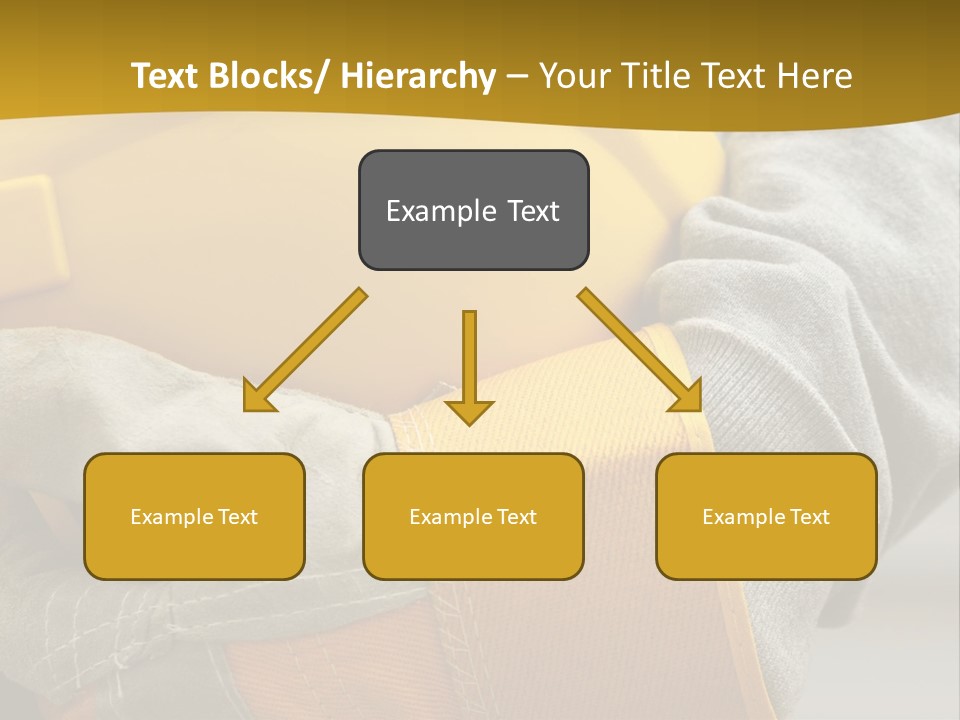 Text Blocks/ Hierarchy – Your Title Text Here

Example Text

Example Text

Example Text

Example Text